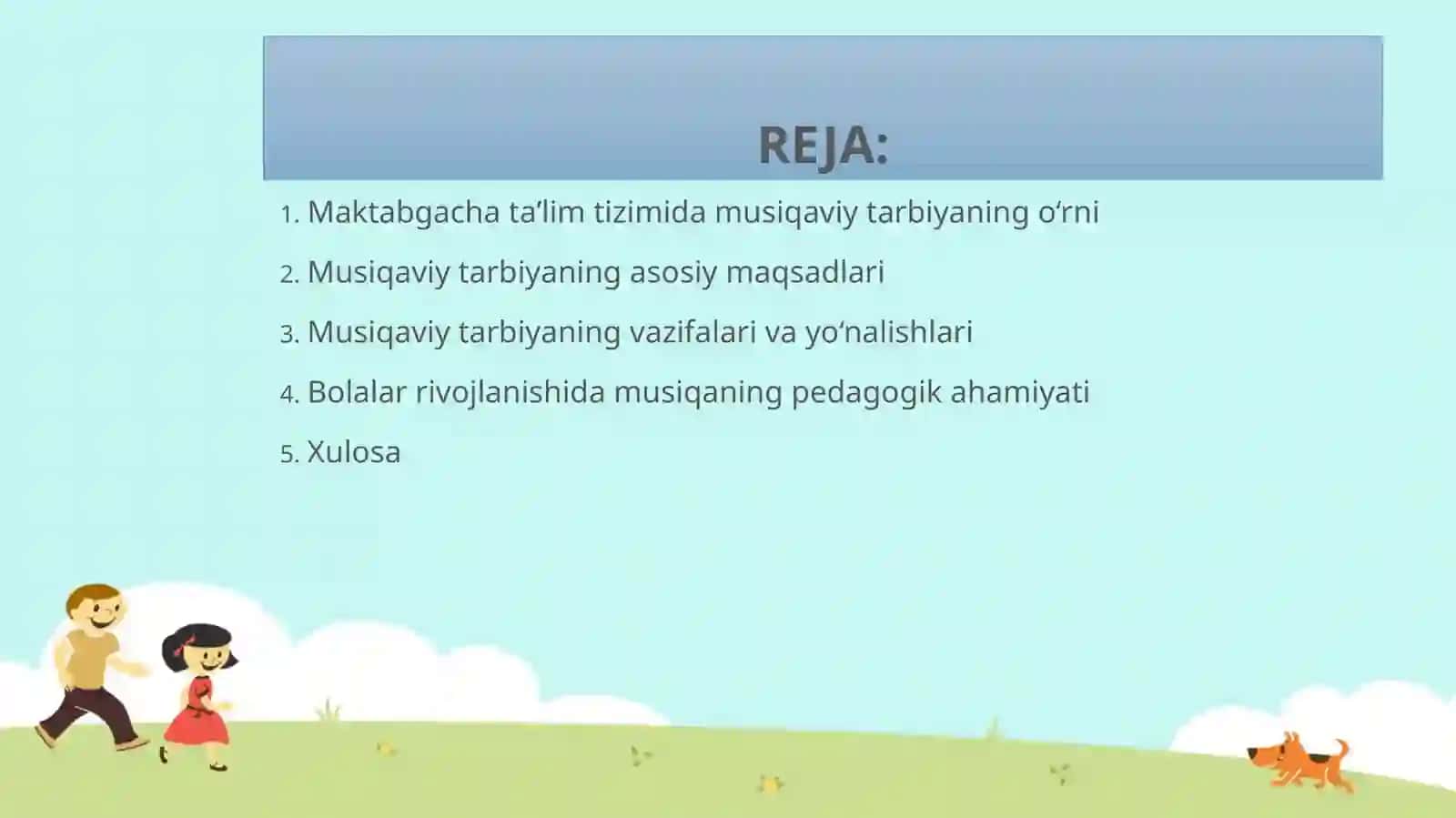 REJA:

1. Maktabgacha ta’lim tizimida musiqaviy tarbiyaning o‘rni
2. Musiqaviy tarbiyaning asosiy maqsadlari
3. Musiqaviy tarbiyaning vazifalari va yo‘nalishlari
4. Bolalar rivojlanishida musiqaning pedagogik ahamiyati
5. Xulosa